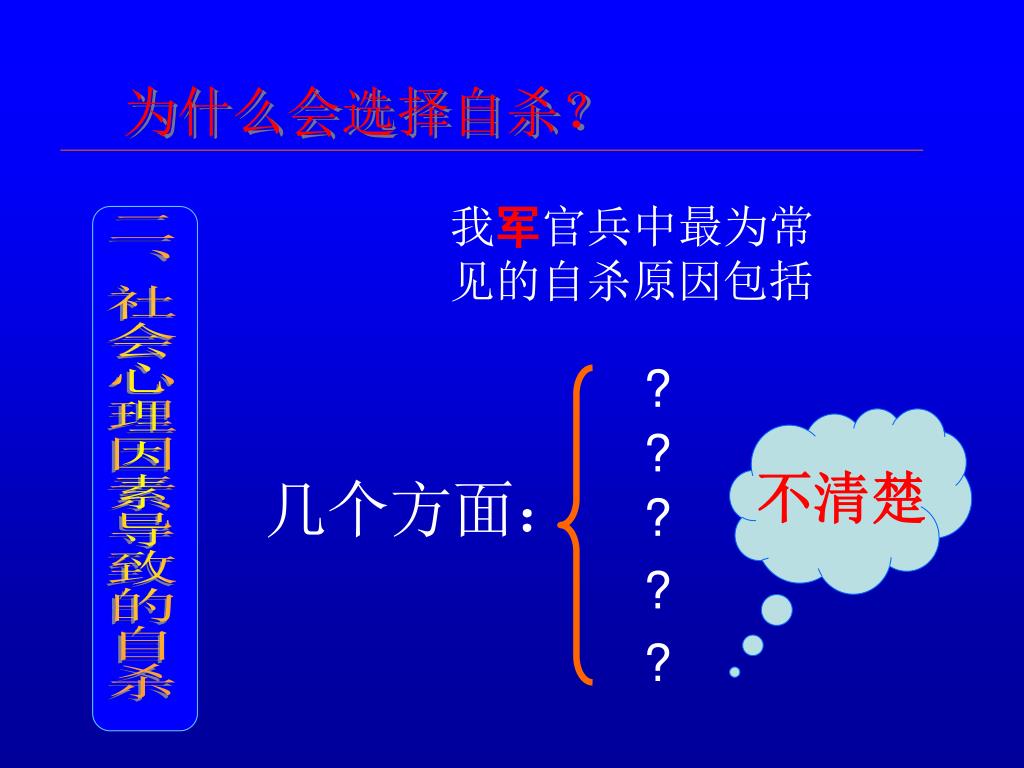 为什么会选择自杀?

二、社会心理因素导致的自杀

我军官兵中最为常见的自杀原因包括

几个方面：

?
?
?
?
?

不清楚